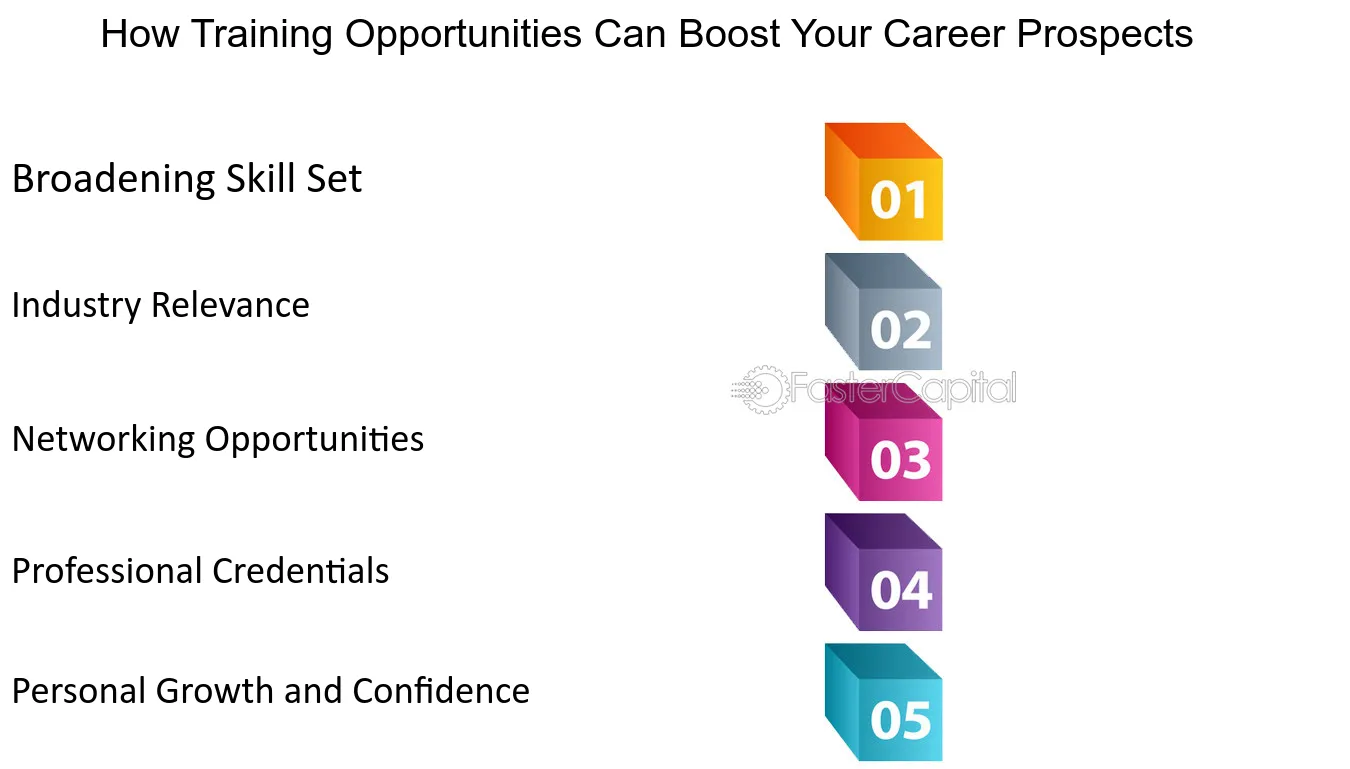 How Training Opportunities Can Boost Your Career Prospects

Broadening Skill Set

01

Industry Relevance

02

Networking Opportunities

03

Professional Credentials

04

Personal Growth and Confidence

05

FasterCapital